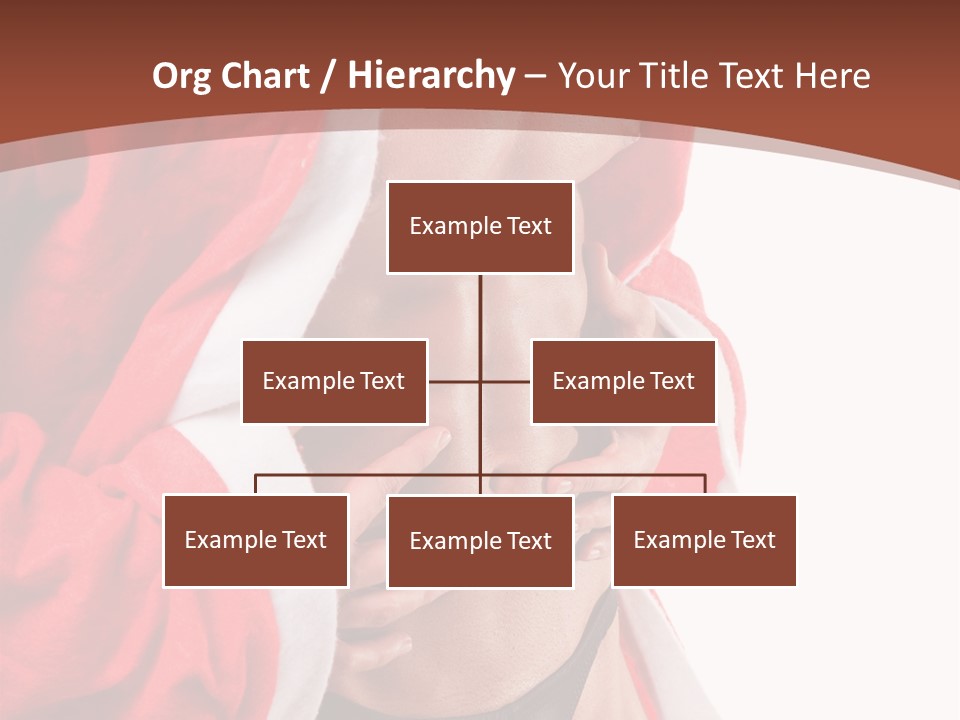 Org Chart / Hierarchy – Your Title Text Here

Example Text

Example Text

Example Text

Example Text

Example Text

Example Text